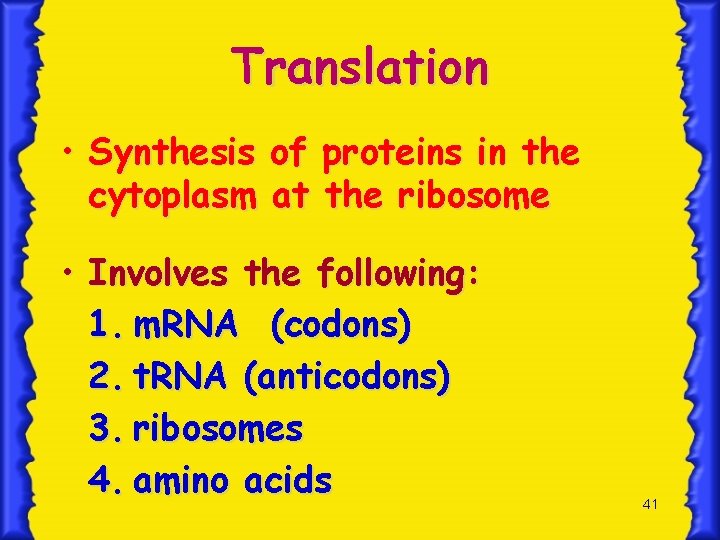 Translation

• Synthesis of proteins in the cytoplasm at the ribosome

• Involves the following:

1. mRNA (codons)
2. tRNA (anticodons)
3. ribosomes
4. amino acids

41